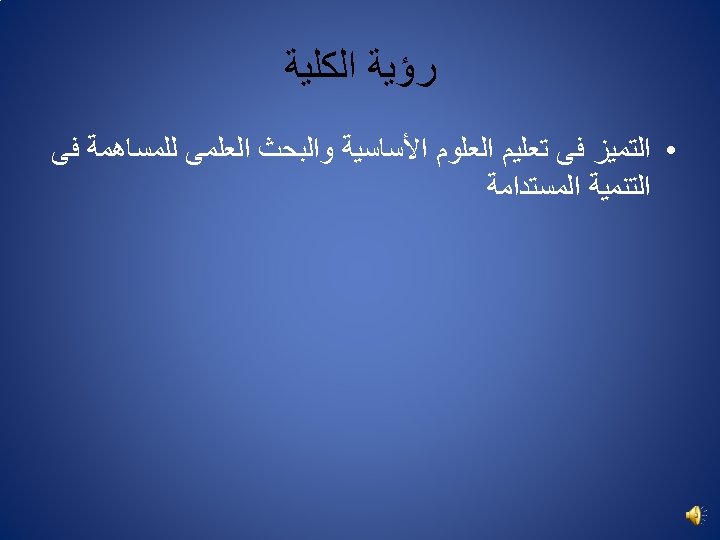 رؤية الكلية

• التميز فى تعليم العلوم الأساسية والبحث العلمى للمساهمة فى التنمية المستدامة